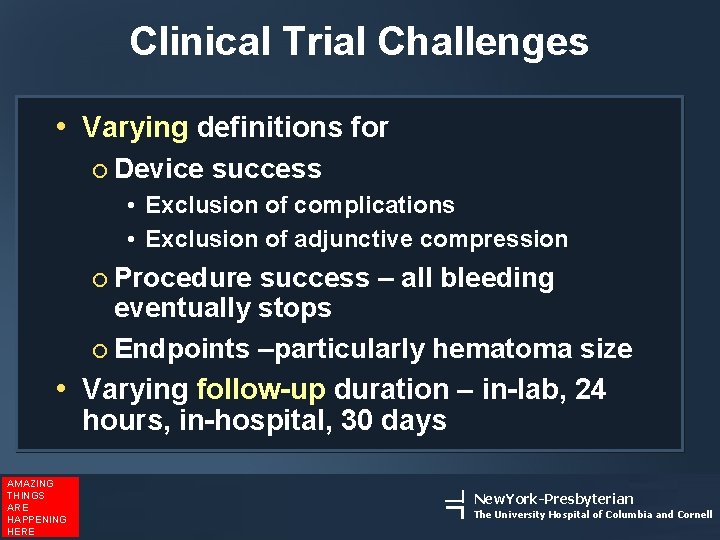 Clinical Trial Challenges

• Varying definitions for
  o Device success
    • Exclusion of complications
    • Exclusion of adjunctive compression
  o Procedure success – all bleeding eventually stops
  o Endpoints –particularly hematoma size
• Varying follow-up duration – in-lab, 24 hours, in-hospital, 30 days

AMAZING THINGS ARE HAPPENING HERE

NewYork-Presbyterian
The University Hospital of Columbia and Cornell